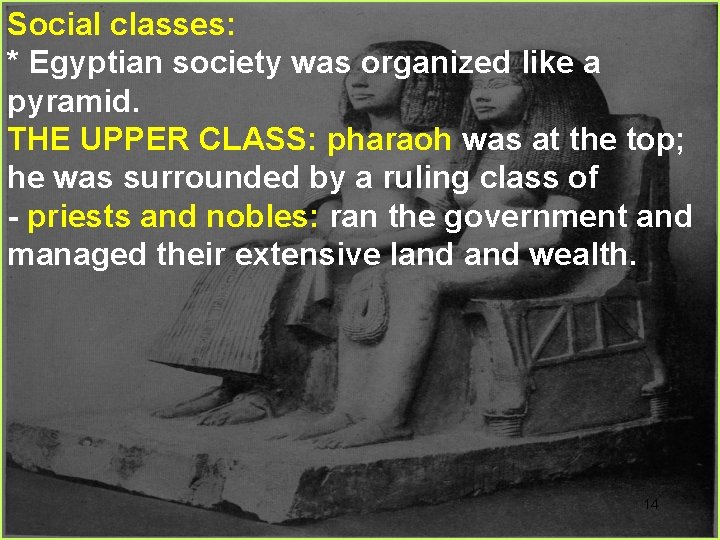 Social classes:

* Egyptian society was organized like a pyramid.

THE UPPER CLASS: pharaoh was at the top; he was surrounded by a ruling class of

- priests and nobles: ran the government and managed their extensive land and wealth.

14